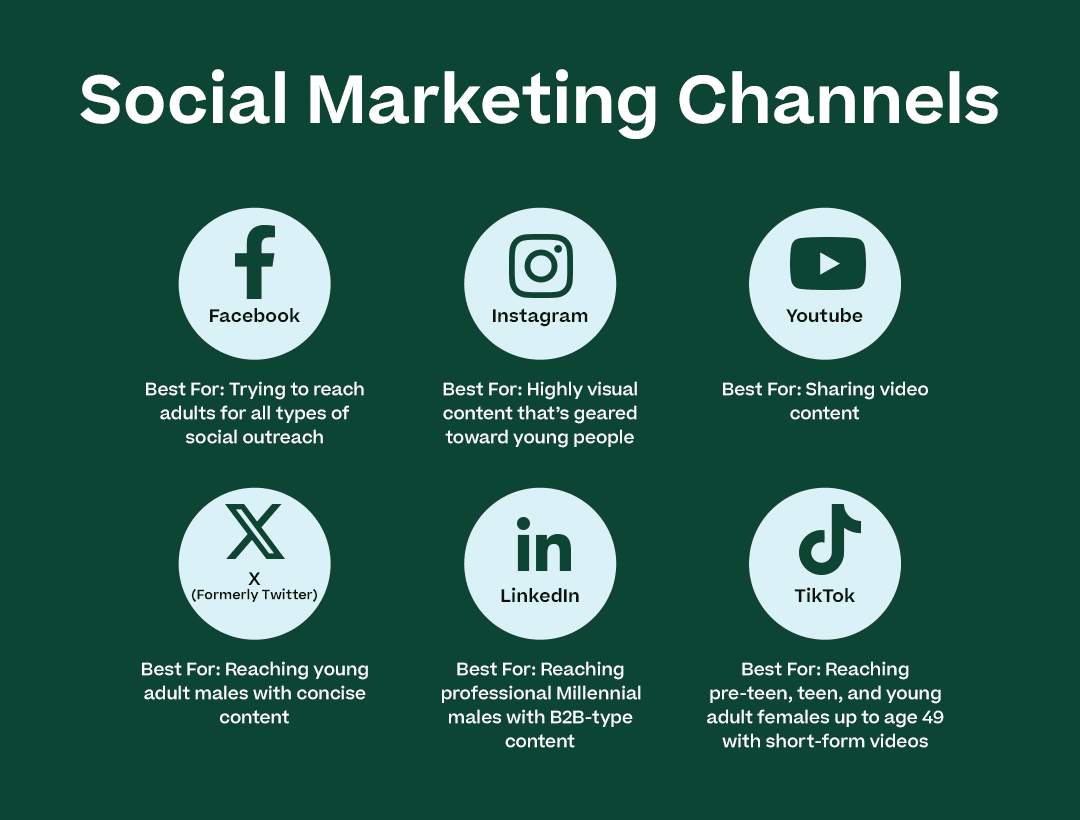 Social Marketing Channels

Facebook

Best For: Trying to reach adults for all types of social outreach

Instagram

Best For: Highly visual content that's geared toward young people

Youtube

Best For: Sharing video content

X
(Formerly Twitter)

Best For: Reaching young adult males with concise content

LinkedIn

Best For: Reaching professional Millennial males with B2B-type content

TikTok

Best For: Reaching pre-teen, teen, and young adult females up to age 49 with short-form videos